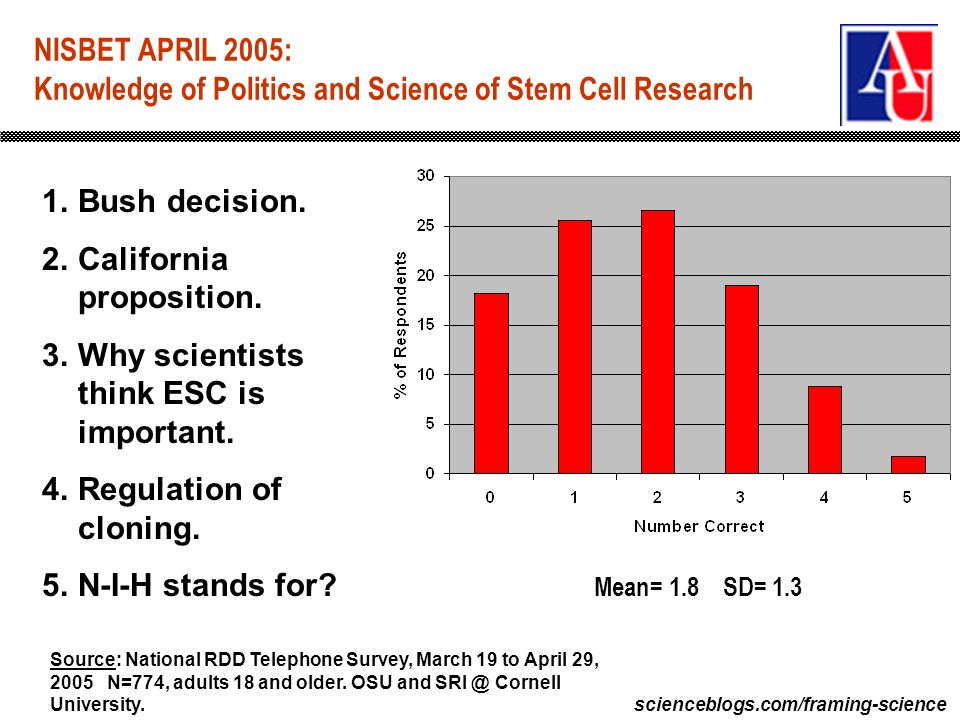 NISBET APRIL 2005:
Knowledge of Politics and Science of Stem Cell Research

AU

1. Bush decision.
2. California proposition.
3. Why scientists think ESC is important.
4. Regulation of cloning.
5. N-I-H stands for?

30
25
20
15
10
5
0
% of Respondents
0
1
2
3
4
5
Number Correct

Mean= 1.8 SD= 1.3

Source: National RDD Telephone Survey, March 19 to April 29, 2005 N=774, adults 18 and older. OSU and SRI @ Cornell University.

scienceblogs.com/framing-science